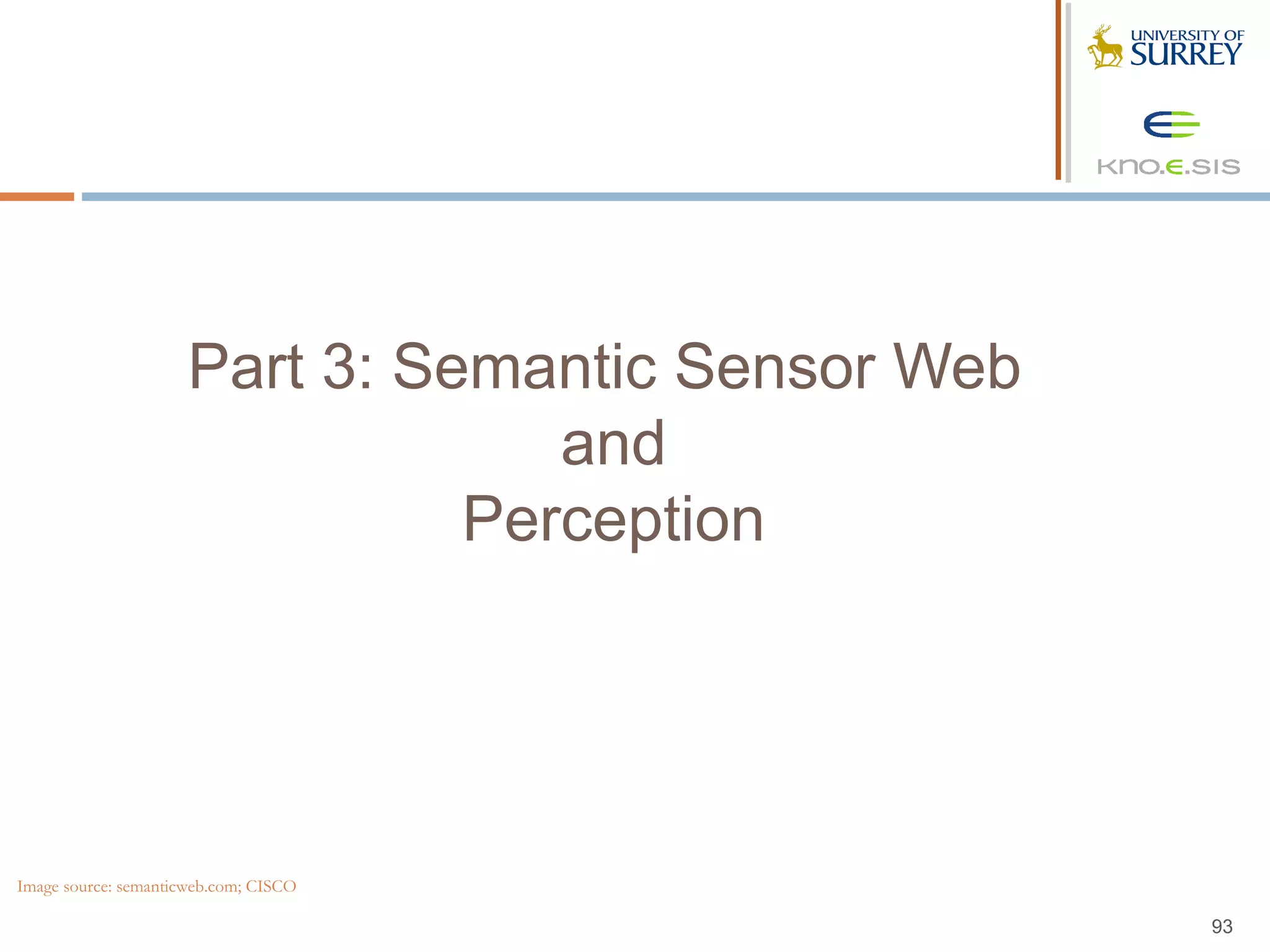 UNIVERSITY OF SURREY

KNO.E.SIS

Part 3: Semantic Sensor Web
and
Perception

Image source: semanticweb.com; CISCO

93